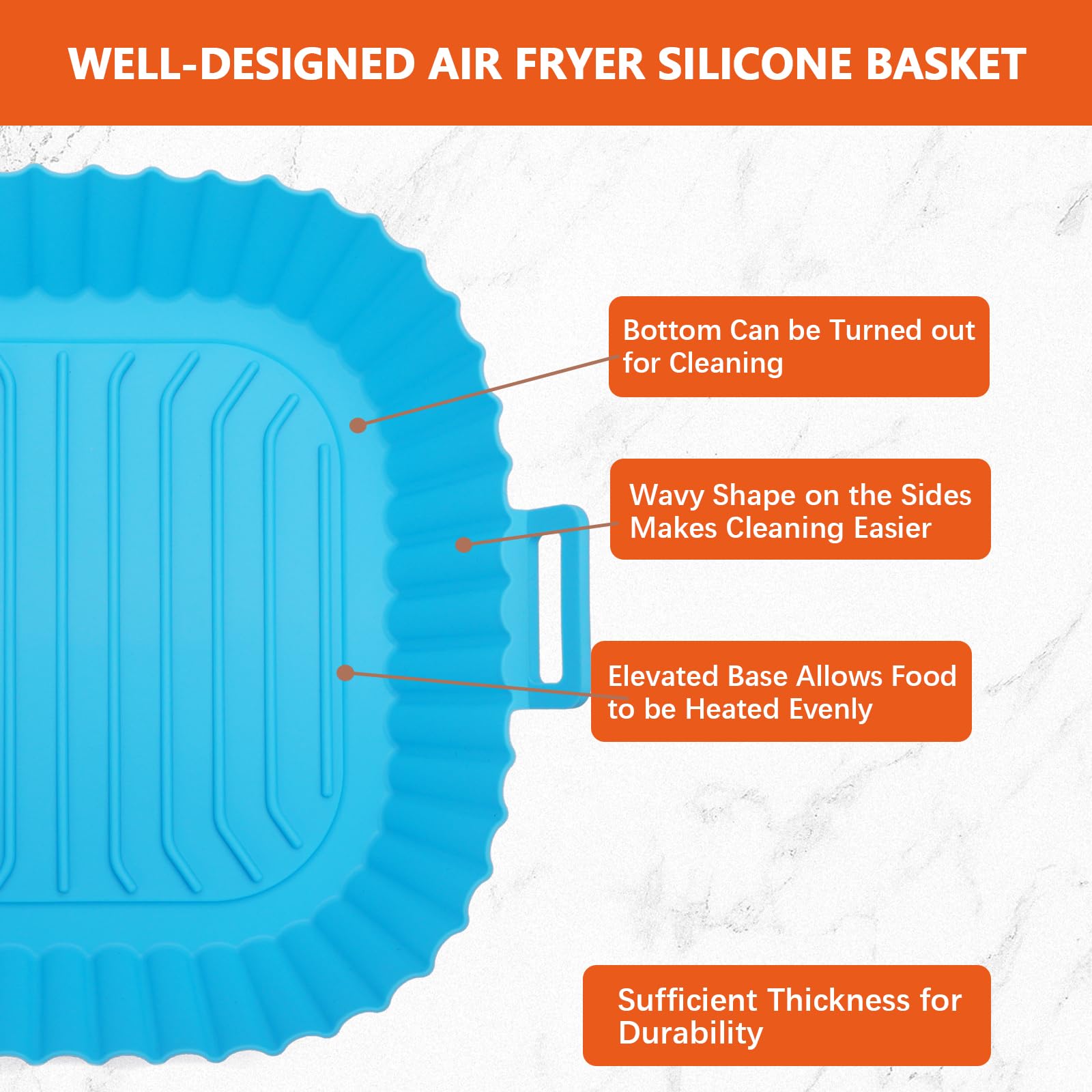 WELL-DESIGNED AIR FRYER SILICONE BASKET

Bottom Can be Turned out for Cleaning

Wavy Shape on the Sides Makes Cleaning Easier

Elevated Base Allows Food to be Heated Evenly

Sufficient Thickness for Durability